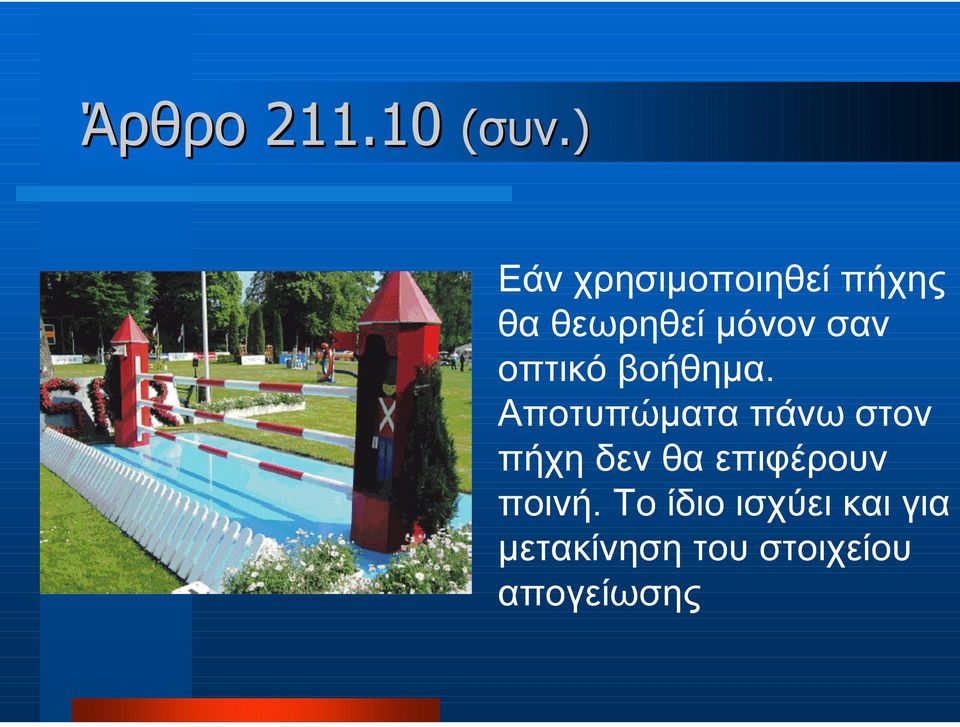 Άρθρο 211.10 (συν.)

Εάν χρησιμοποιηθεί πήχης θα θεωρηθεί μόνον σαν οπτικό βοήθημα. Αποτυπώματα πάνω στον πήχη δεν θα επιφέρουν ποινή. Το ίδιο ισχύει και για μετακίνηση του στοιχείου απογείωσης